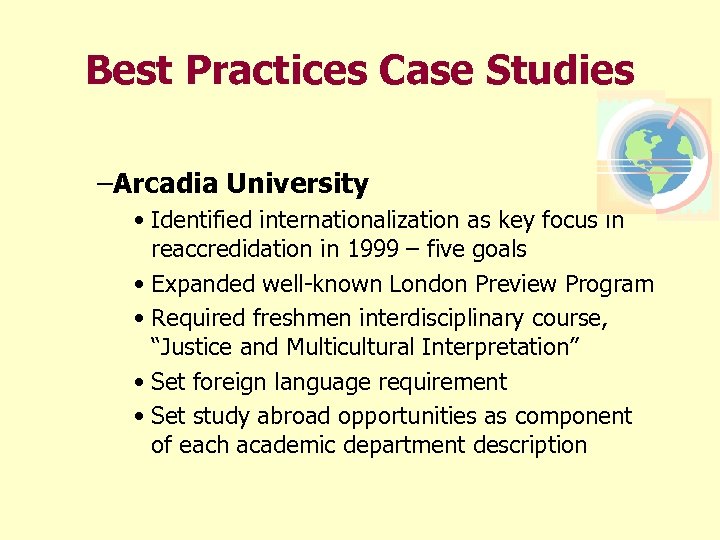 Best Practices Case Studies

–Arcadia University

• Identified internationalization as key focus in reaccredidation in 1999 – five goals
• Expanded well-known London Preview Program
• Required freshmen interdisciplinary course, “Justice and Multicultural Interpretation”
• Set foreign language requirement
• Set study abroad opportunities as component of each academic department description